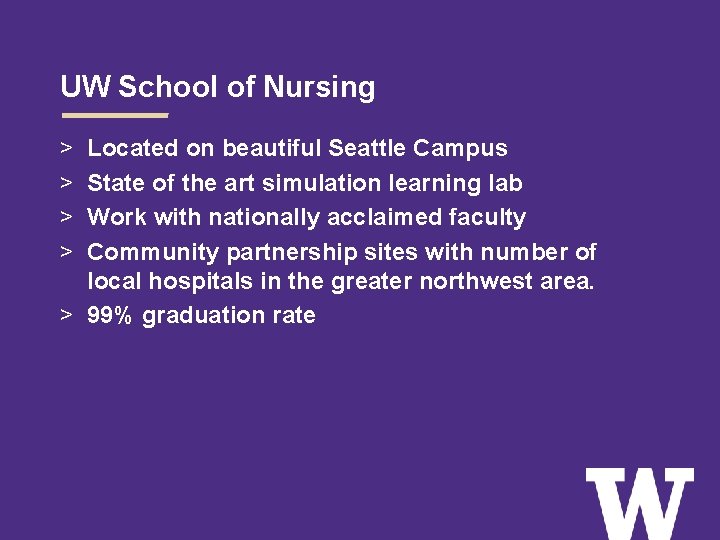 UW School of Nursing

> Located on beautiful Seattle Campus
> State of the art simulation learning lab
> Work with nationally acclaimed faculty
> Community partnership sites with number of local hospitals in the greater northwest area.
> 99% graduation rate

W